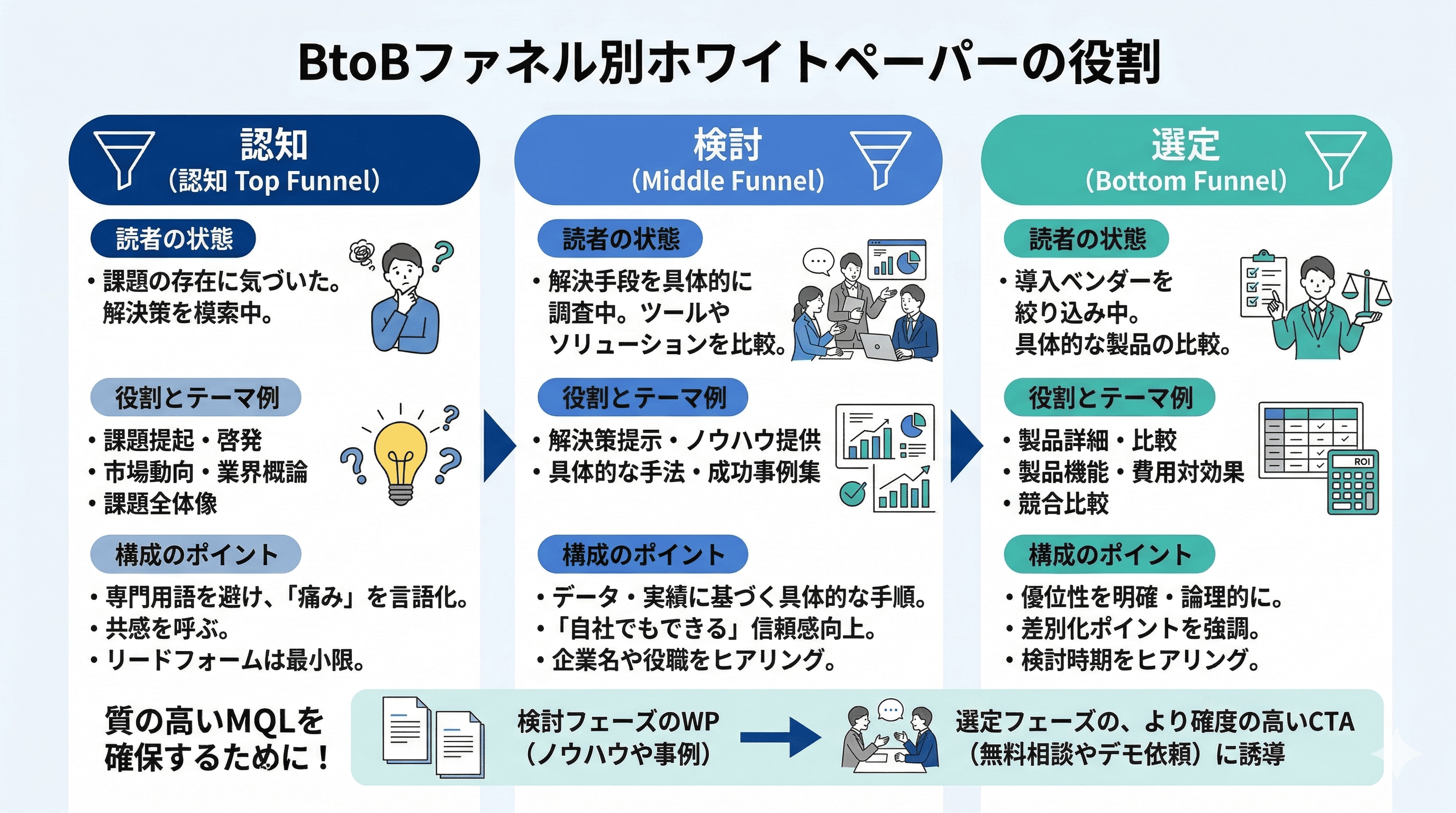 BtoBファネル別ホワイトペーパーの役割

認知
（認知 Top Funnel）

読者の状態
・課題の存在に気づいた。解決策を模索中。

役割とテーマ例
・課題提起・啓発
・市場動向・業界概論
・課題全体像

構成のポイント
・専門用語を避け、「痛み」を言語化。
・共感を呼ぶ。
・リードフォームは最小限。

検討
（Middle Funnel）

読者の状態
・解決手段を具体的に調査中。ツールやソリューションを比較。

役割とテーマ例
・解決策提示・ノウハウ提供
・具体的な手法・成功事例集

構成のポイント
・データ・実績に基づく具体的な手順。
・「自社でもできる」信頼感向上。
・企業名や役職をヒアリング。

選定
（Bottom Funnel）

読者の状態
・導入ベンダーを絞り込み中。具体的な製品の比較。

役割とテーマ例
・製品詳細・比較
・製品機能・費用対効果
・競合比較

ROI

構成のポイント
・優位性を明確・論理的に。
・差別化ポイントを強調。
・検討時期をヒアリング。

質の高いMQLを確保するために！

検討フェーズのWP（ノウハウや事例）

選定フェーズの、より確度の高いCTA（無料相談やデモ依頼）に誘導